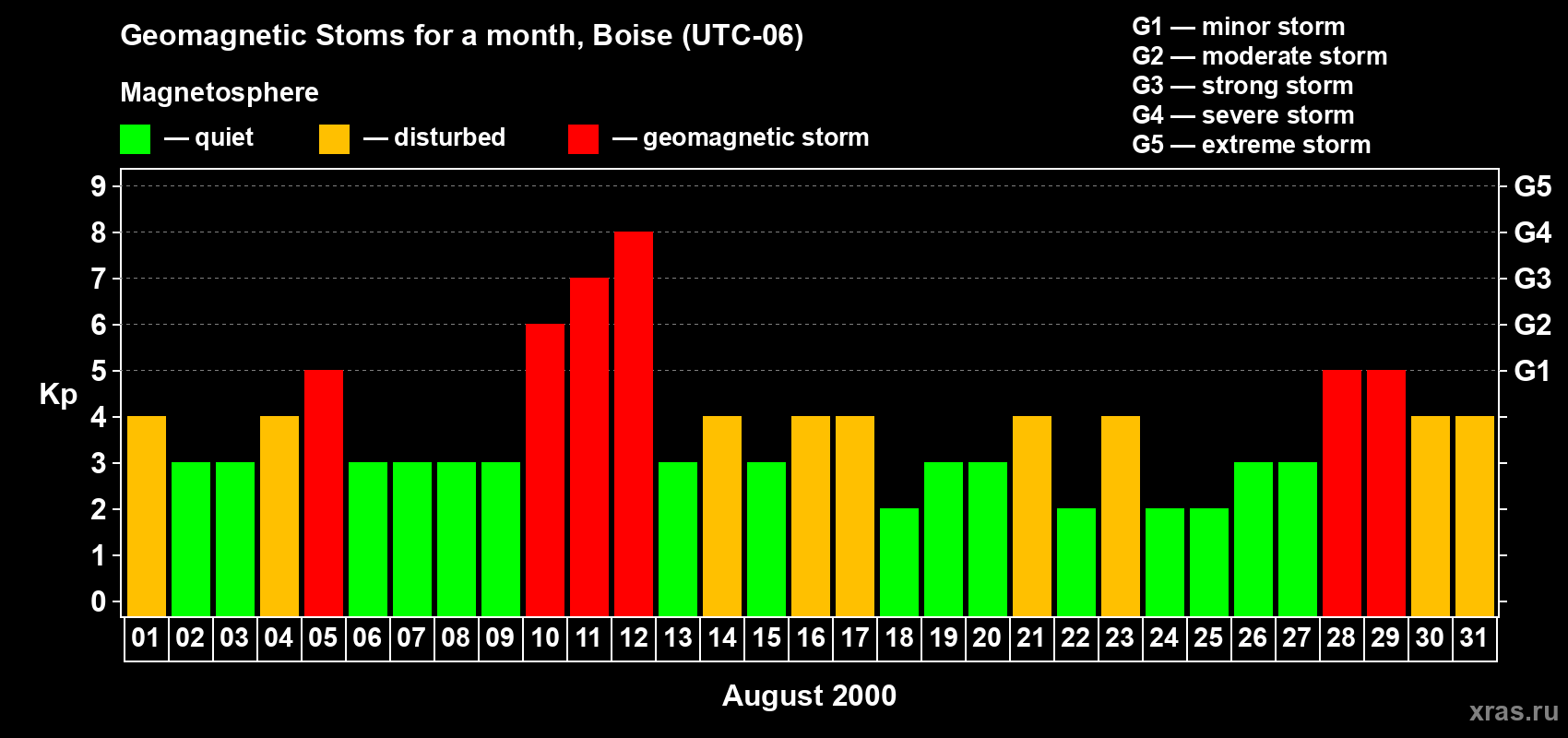 Geomagnetic Stoms for a month, Boise (UTC-06)

Magnetosphere

— quiet — disturbed — geomagnetic storm

G1 — minor storm
G2 — moderate storm
G3 — strong storm
G4 — severe storm
G5 — extreme storm

Kp

9
8
7
6
5
4
3
2
1
0

G5
G4
G3
G2
G1

01 02 03 04 05 06 07 08 09 10 11 12 13 14 15 16 17 18 19 20 21 22 23 24 25 26 27 28 29 30 31

August 2000

xras.ru